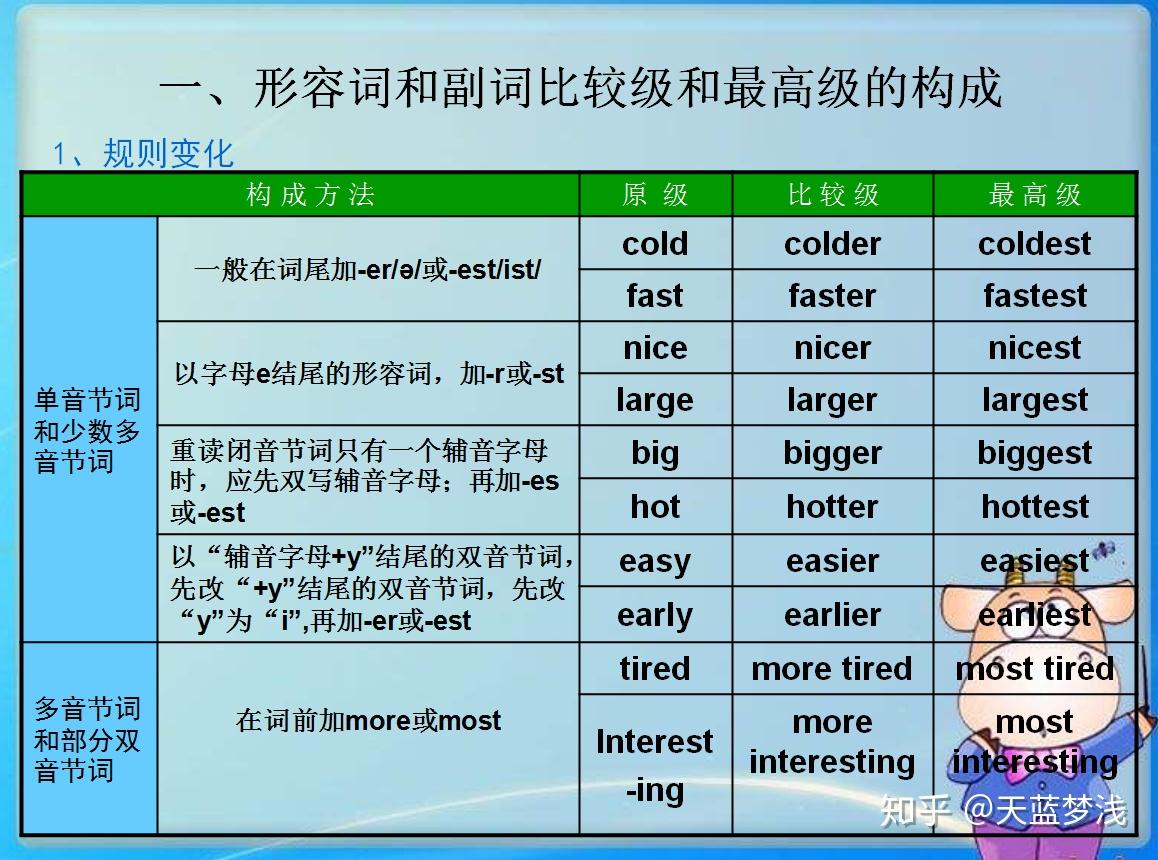 一、形容词和副词比较级和最高级的构成

1、规则变化

| 构成方法 | | 原级 | 比较级 | 最高级 |
|---|---|---|---|---|
| 单音节词和少数多音节词 | 一般在词尾加-er/ə/或-est/ist/ | cold | colder | coldest |
| | | fast | faster | fastest |
| | 以字母e结尾的形容词，加-r或-st | nice | nicer | nicest |
| | | large | larger | largest |
| | 重读闭音节词只有一个辅音字母时，应先双写辅音字母；再加-es或-est | big | bigger | biggest |
| | | hot | hotter | hottest |
| | 以“辅音字母+y”结尾的双音节词，先改“+y”结尾的双音节词，先改“y”为“i”,再加-er或-est | easy | easier | easiest |
| | | early | earlier | earliest |
| 多音节词和部分双音节词 | 在词前加more或most | tired | more tired | most tired |
| | | Interest -ing | more interesting | most interesting |

知乎 @天蓝梦浅